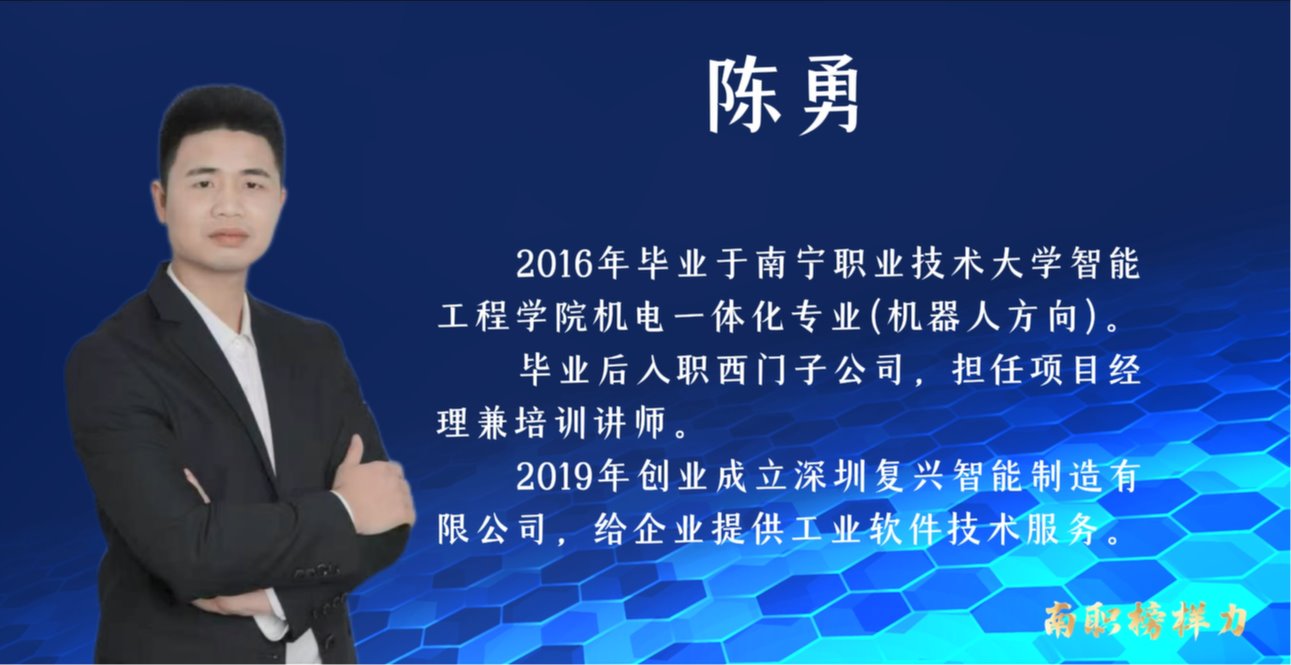 陈勇

2016年毕业于南宁职业技术大学智能工程学院机电一体化专业(机器人方向)。

毕业后入职西门子公司，担任项目经理兼培训讲师。

2019年创业成立深圳复兴智能制造有限公司，给企业提供工业软件技术服务。

南职榜样力